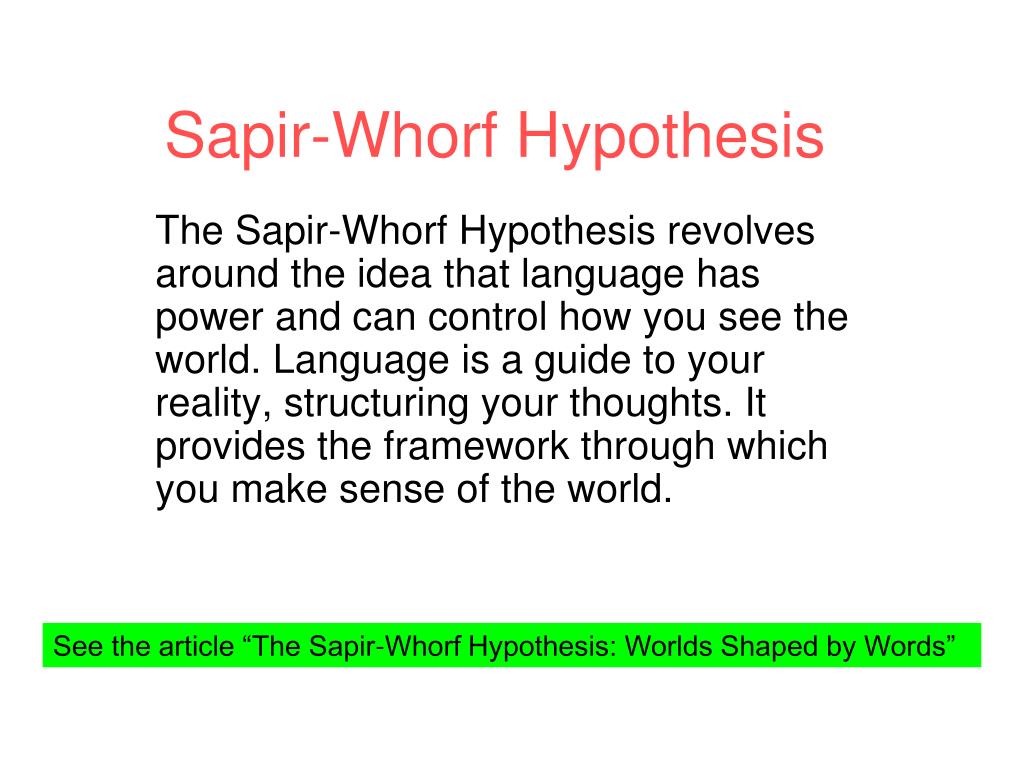 Sapir-Whorf Hypothesis

The Sapir-Whorf Hypothesis revolves around the idea that language has power and can control how you see the world. Language is a guide to your reality, structuring your thoughts. It provides the framework through which you make sense of the world.

See the article “The Sapir-Whorf Hypothesis: Worlds Shaped by Words”